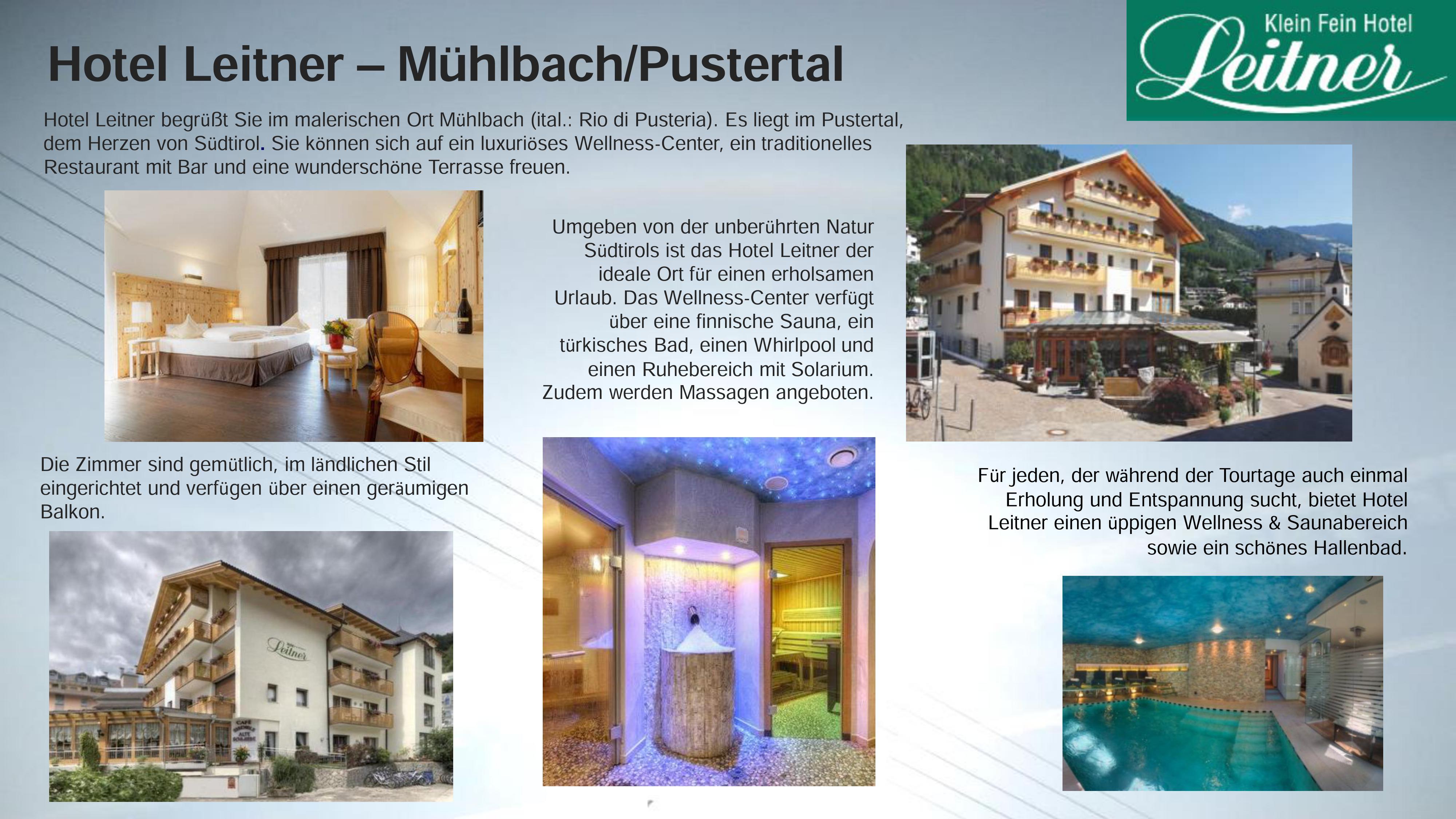 Hotel Leitner – Mühlbach/Pustertal

Klein Fein Hotel
Leitner

Hotel Leitner begrüßt Sie im malerischen Ort Mühlbach (ital.: Rio di Pusteria). Es liegt im Pustertal, dem Herzen von Südtirol. Sie können sich auf ein luxuriöses Wellness-Center, ein traditionelles Restaurant mit Bar und eine wunderschöne Terrasse freuen.

Umgeben von der unberührten Natur Südtirols ist das Hotel Leitner der ideale Ort für einen erholsamen Urlaub. Das Wellness-Center verfügt über eine finnische Sauna, ein türkisches Bad, einen Whirlpool und einen Ruhebereich mit Solarium. Zudem werden Massagen angeboten.

Die Zimmer sind gemütlich, im ländlichen Stil eingerichtet und verfügen über einen geräumigen Balkon.

Leitner

Für jeden, der während der Tourtage auch einmal Erholung und Entspannung sucht, bietet Hotel Leitner einen üppigen Wellness & Saunabereich sowie ein schönes Hallenbad.